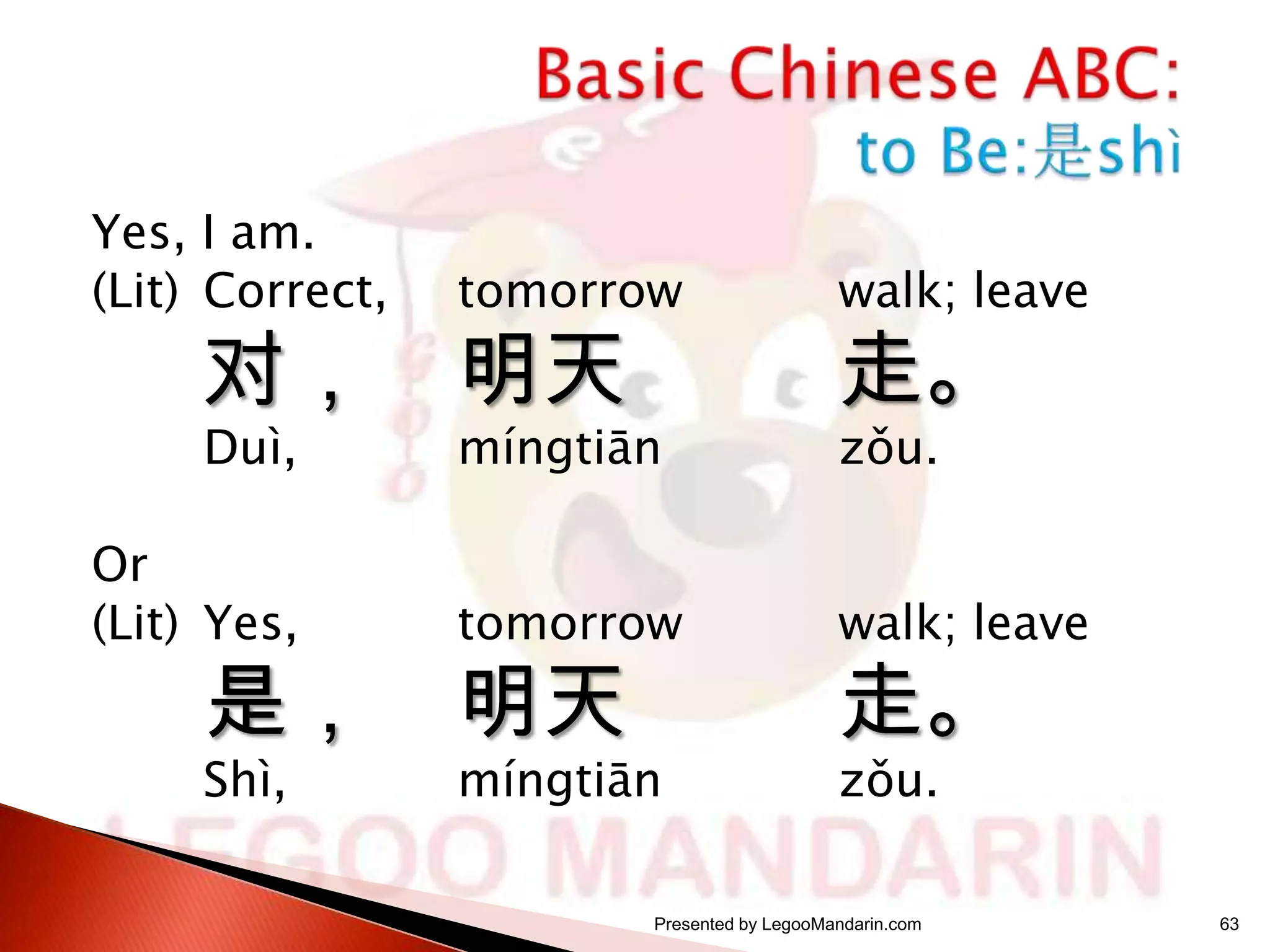 Basic Chinese ABC:
to Be:是shì

Yes, I am.
(Lit) Correct, tomorrow walk; leave
对， 明天 走。
Duì, míngtiān zǒu.

Or
(Lit) Yes, tomorrow walk; leave
是， 明天 走。
Shì, míngtiān zǒu.

LEGOO MANDARIN

Presented by LegooMandarin.com

63